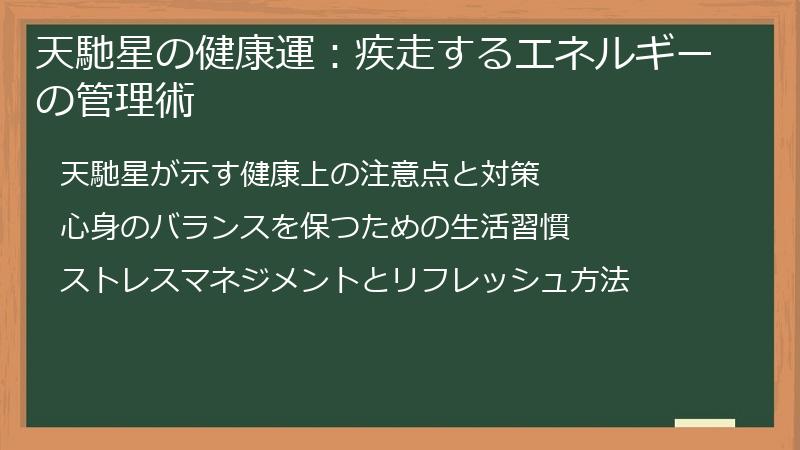 天馳星の健康運：疾走するエネルギーの管理術

天馳星が示す健康上の注意点と対策

心身のバランスを保つための生活習慣

ストレスマネジメントとリフレッシュ方法